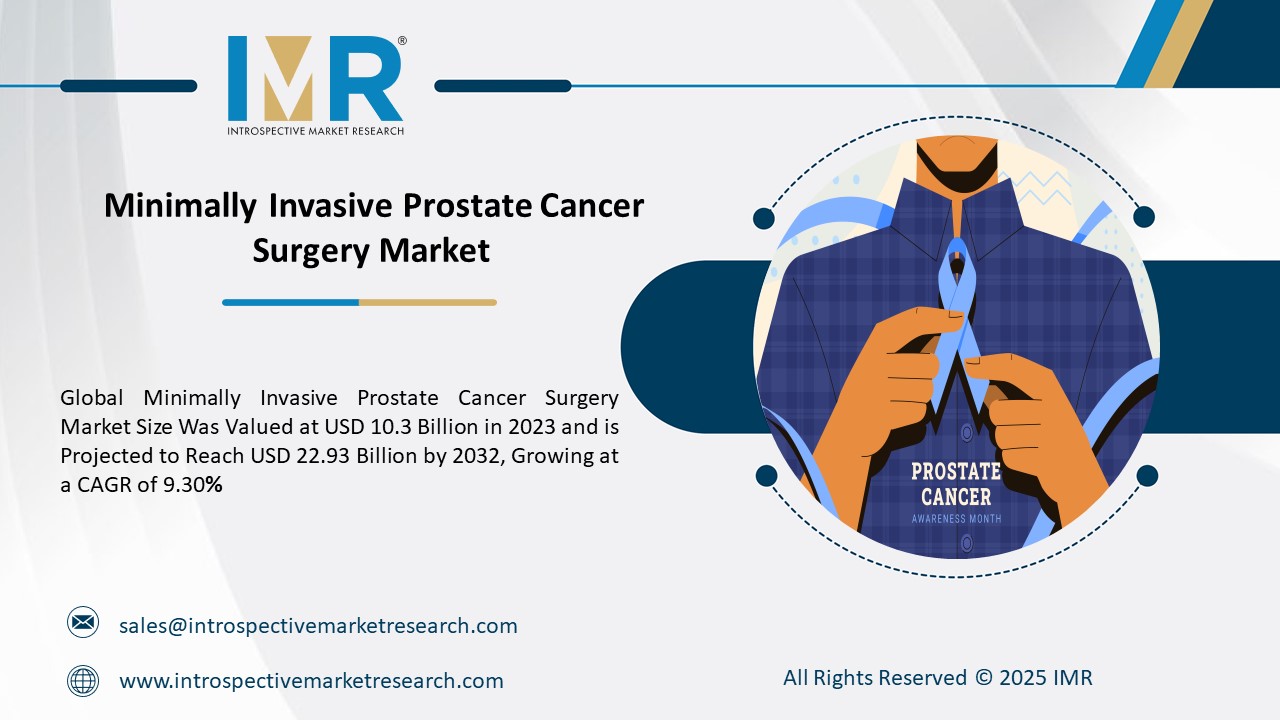 IMR®
INTROSPECTIVE MARKET RESEARCH

Minimally Invasive Prostate Cancer Surgery Market

Global Minimally Invasive Prostate Cancer Surgery Market Size Was Valued at USD 10.3 Billion in 2023 and is Projected to Reach USD 22.93 Billion by 2032, Growing at a CAGR of 9.30%

PROSTATE CANCER
AWARENESS MONTH

sales@introspectivemarketresearch.com

www.introspectivemarketresearch.com

All Rights Reserved © 2025 IMR